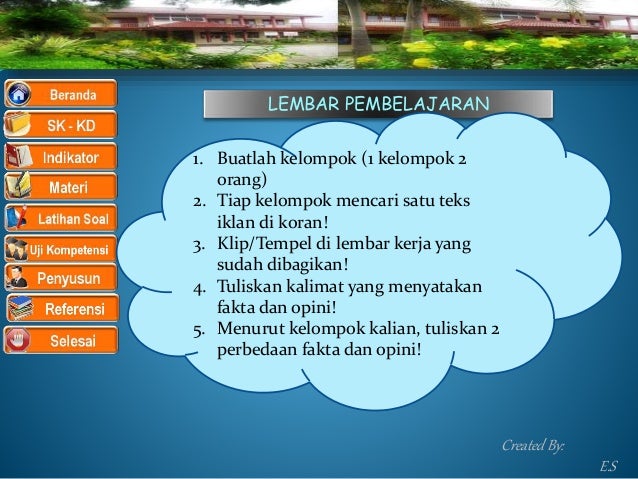 Beranda
SK - KD
Indikator
Materi
Latihan Soal
Uji Kompetensi
Penyusun
Referensi
Selesai

LEMBAR PEMBELAJARAN

1. Buatlah kelompok (1 kelompok 2 orang)
2. Tiap kelompok mencari satu teks iklan di koran!
3. Klip/Tempel di lembar kerja yang sudah dibagikan!
4. Tuliskan kalimat yang menyatakan fakta dan opini!
5. Menurut kelompok kalian, tuliskan 2 perbedaan fakta dan opini!

Created By:
ES